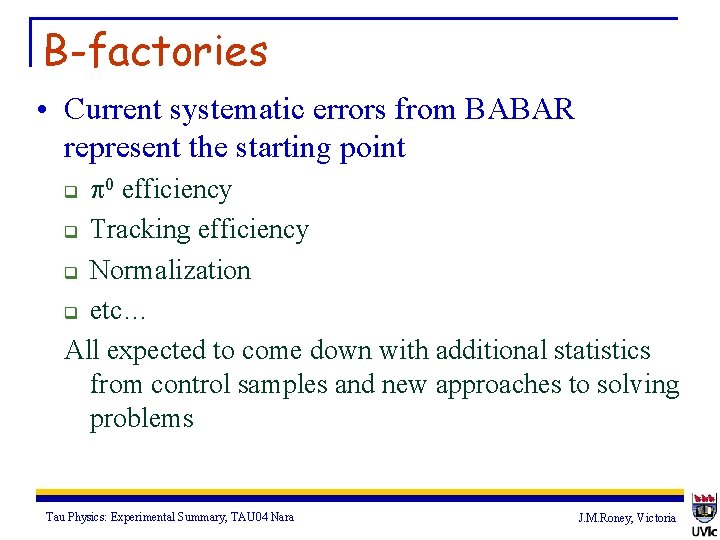 B-factories

• Current systematic errors from BABAR represent the starting point

❑ $\pi^0$ efficiency

❑ Tracking efficiency

❑ Normalization

❑ etc…

All expected to come down with additional statistics from control samples and new approaches to solving problems

Tau Physics: Experimental Summary, TAU04 Nara

J.M.Roney, Victoria

UVic